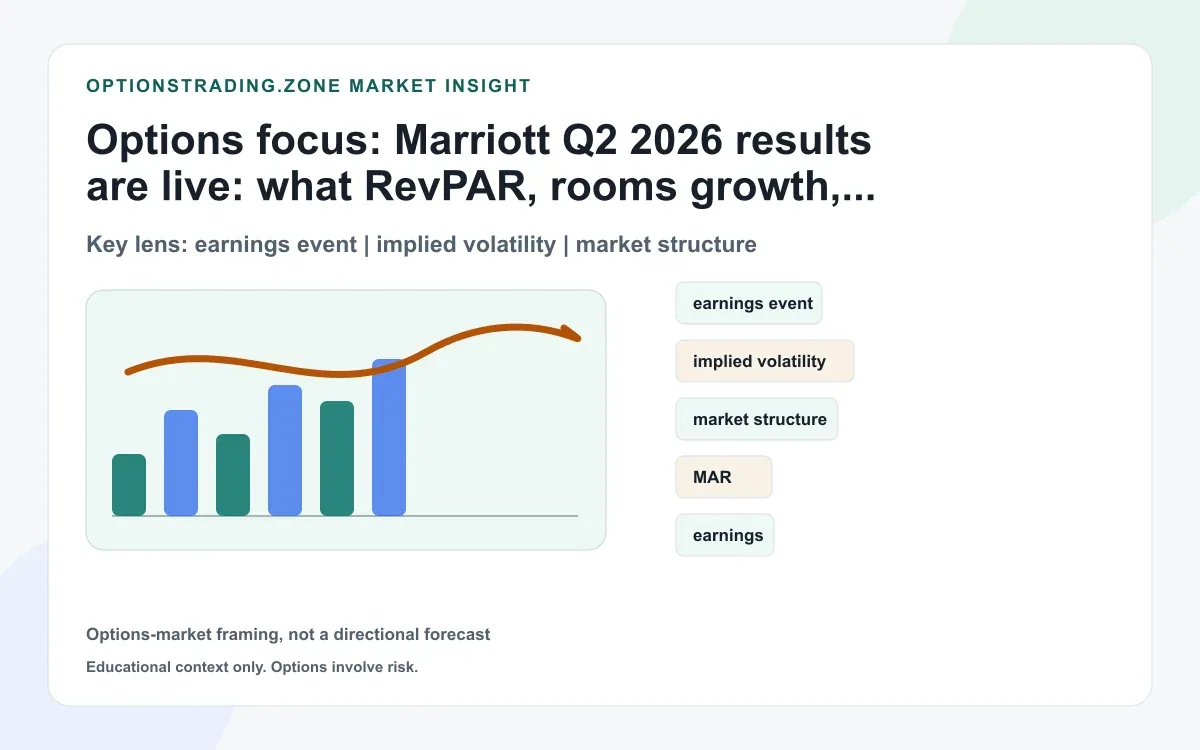 OPTIONSTRADING.ZONE MARKET INSIGHT

Options focus: Marriott Q2 2026 results are live: what RevPAR, rooms growth,...

Key lens: earnings event | implied volatility | market structure

earnings event

implied volatility

market structure

MAR

earnings

Options-market framing, not a directional forecast

Educational context only. Options involve risk.